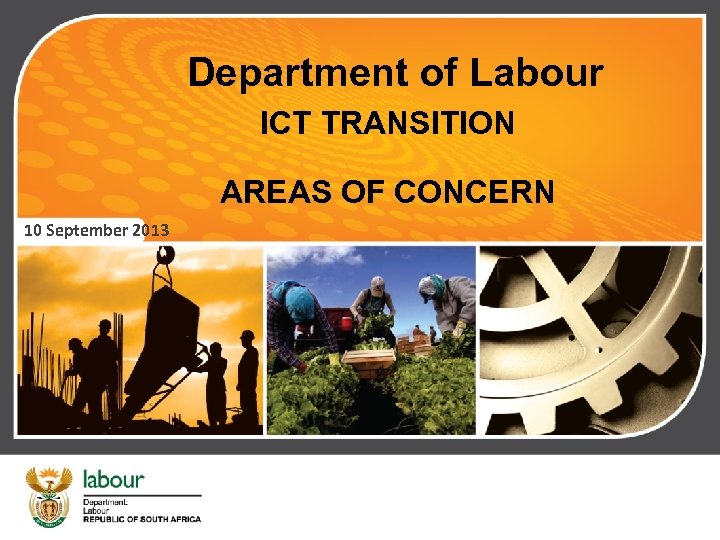 Department of Labour
ICT TRANSITION

AREAS OF CONCERN

10 September 2013

labour
Department:
Labour
REPUBLIC OF SOUTH AFRICA